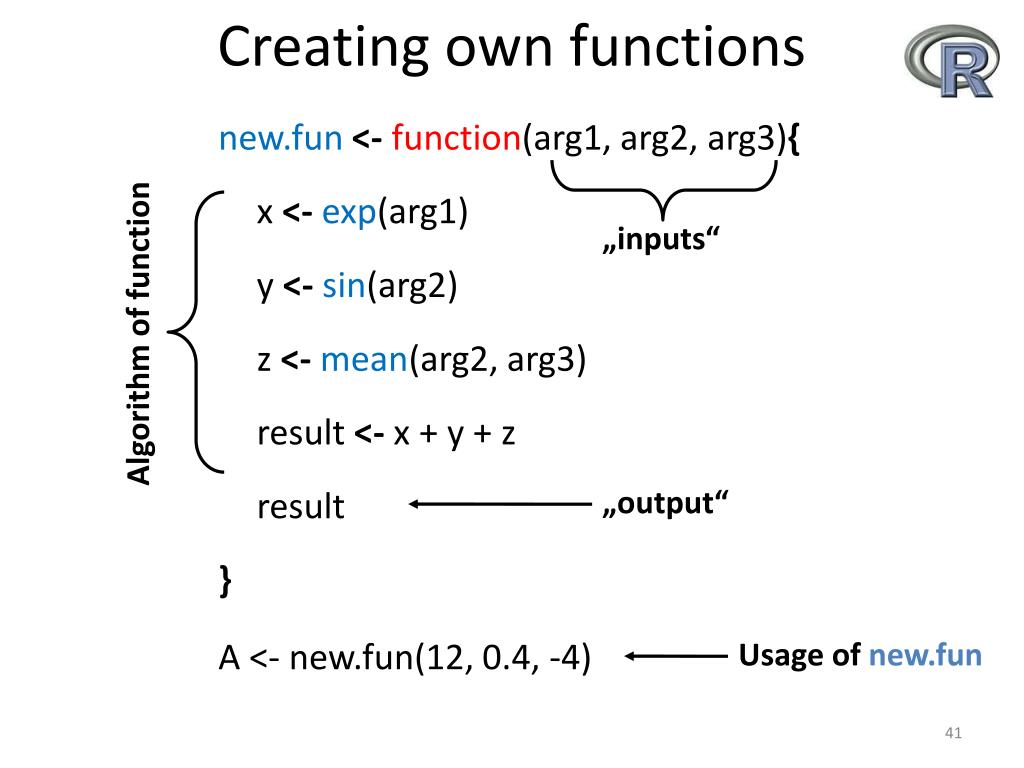 Creating own functions

R

new.fun <- function(arg1, arg2, arg3){

„inputs“

Algorithm of function

x <- exp(arg1)

y <- sin(arg2)

z <- mean(arg2, arg3)

result <- x + y + z

result

„output“

}

A <- new.fun(12, 0.4, -4)

Usage of new.fun

41